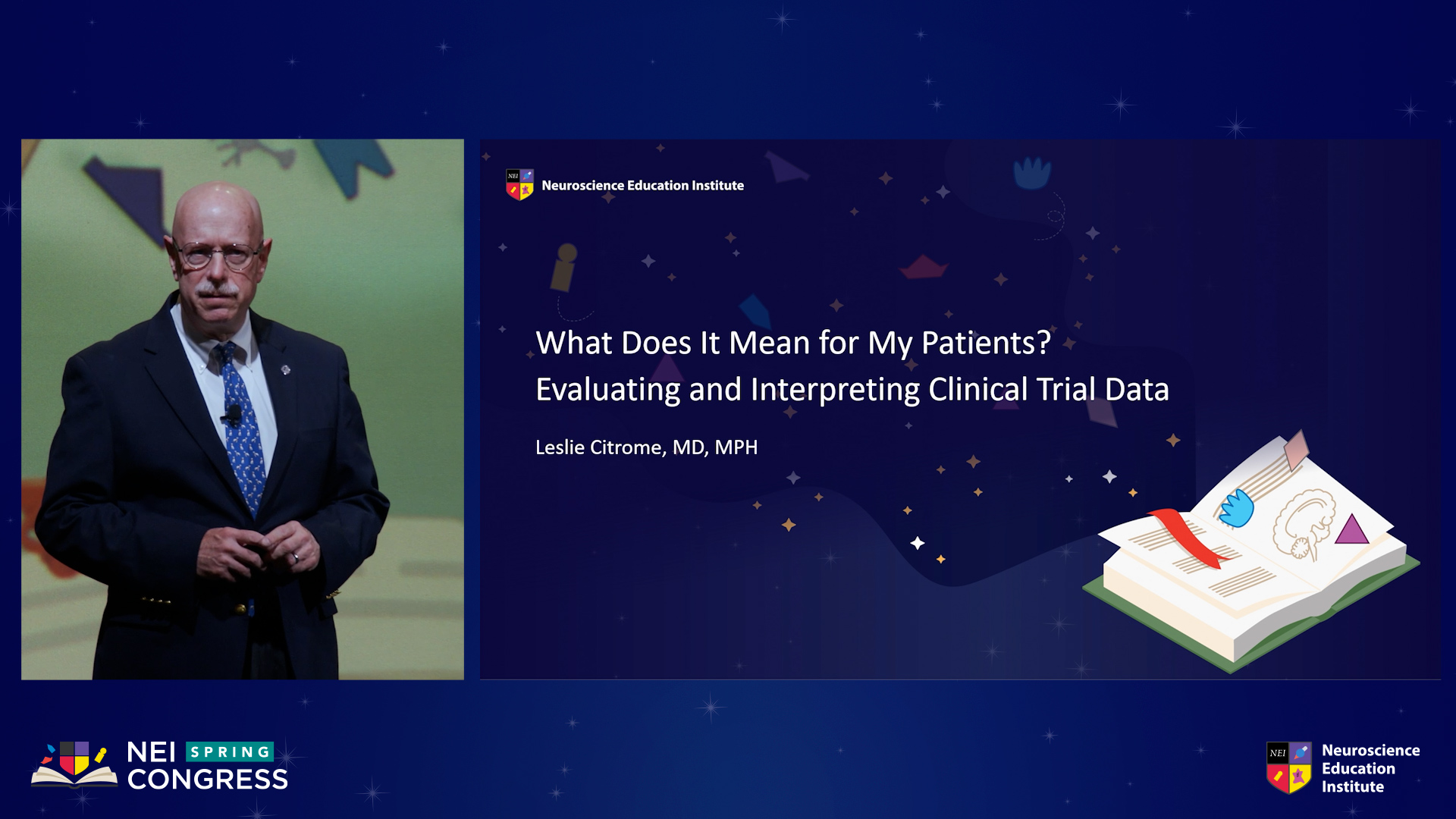 NEI Neuroscience Education Institute

What Does It Mean for My Patients?
Evaluating and Interpreting Clinical Trial Data

Leslie Citrome, MD, MPH

NEI SPRING CONGRESS

NEI Neuroscience Education Institute